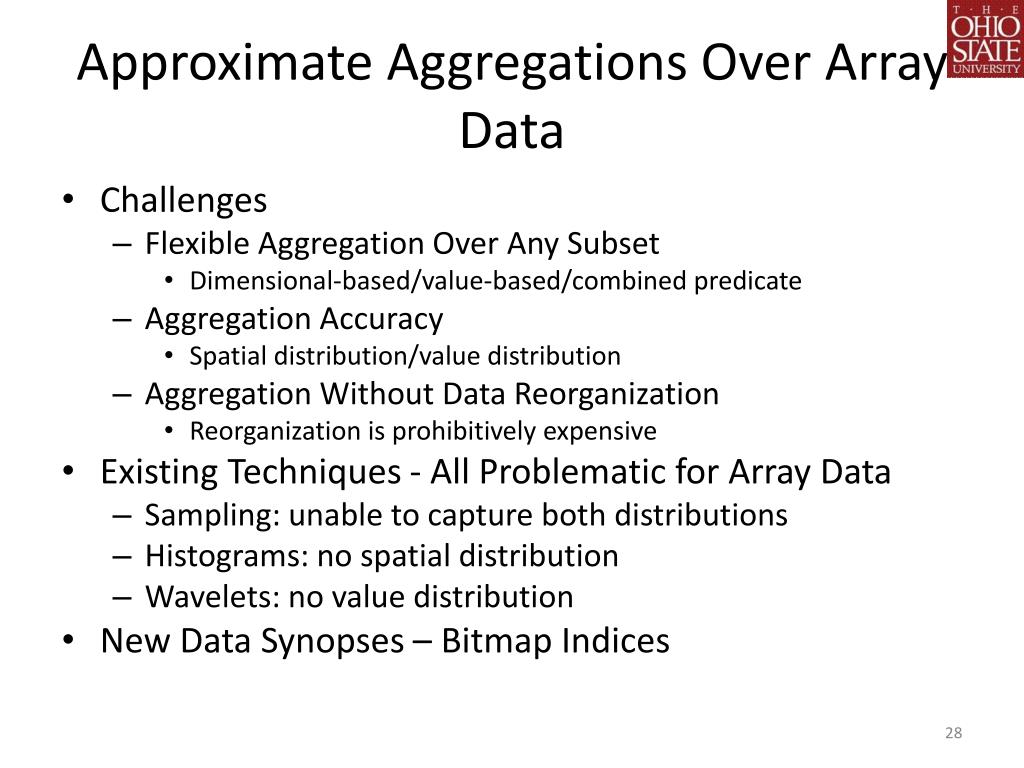 T · H · E
OHIO
STATE
UNIVERSITY

Approximate Aggregations Over Array Data

• Challenges
– Flexible Aggregation Over Any Subset
• Dimensional-based/value-based/combined predicate
– Aggregation Accuracy
• Spatial distribution/value distribution
– Aggregation Without Data Reorganization
• Reorganization is prohibitively expensive
• Existing Techniques - All Problematic for Array Data
– Sampling: unable to capture both distributions
– Histograms: no spatial distribution
– Wavelets: no value distribution
• New Data Synopses – Bitmap Indices

28